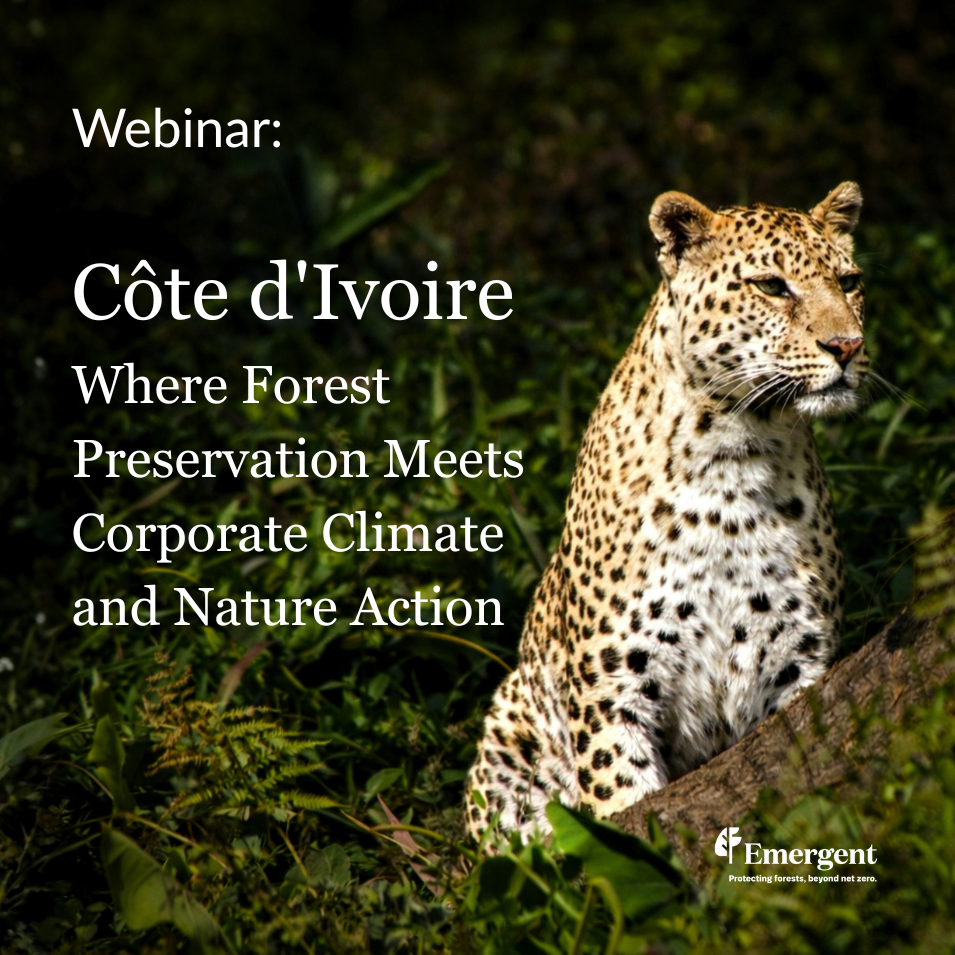 Webinar:

Côte d'Ivoire
Where Forest Preservation Meets Corporate Climate and Nature Action

Emergent
Protecting forests, beyond net zero.